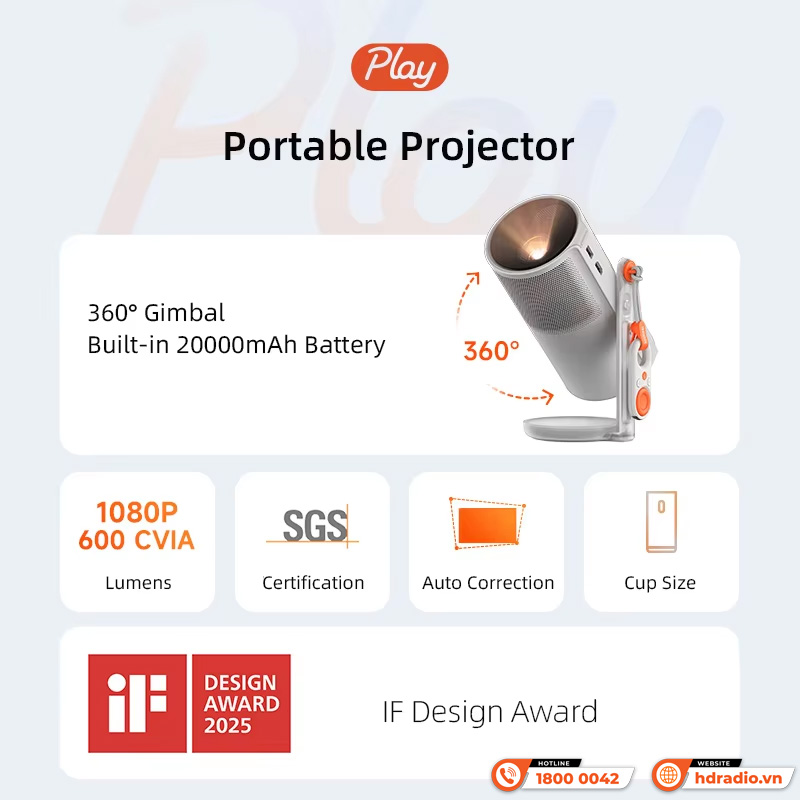 Play

Portable Projector

360° Gimbal
Built-in 20000mAh Battery

360°

1080P
600 CVIA
Lumens

SGS
Certification

Auto Correction

Cup Size

iF
DESIGN AWARD 2025

IF Design Award

HOTLINE
1800 0042

WEBSITE
hdradio.vn